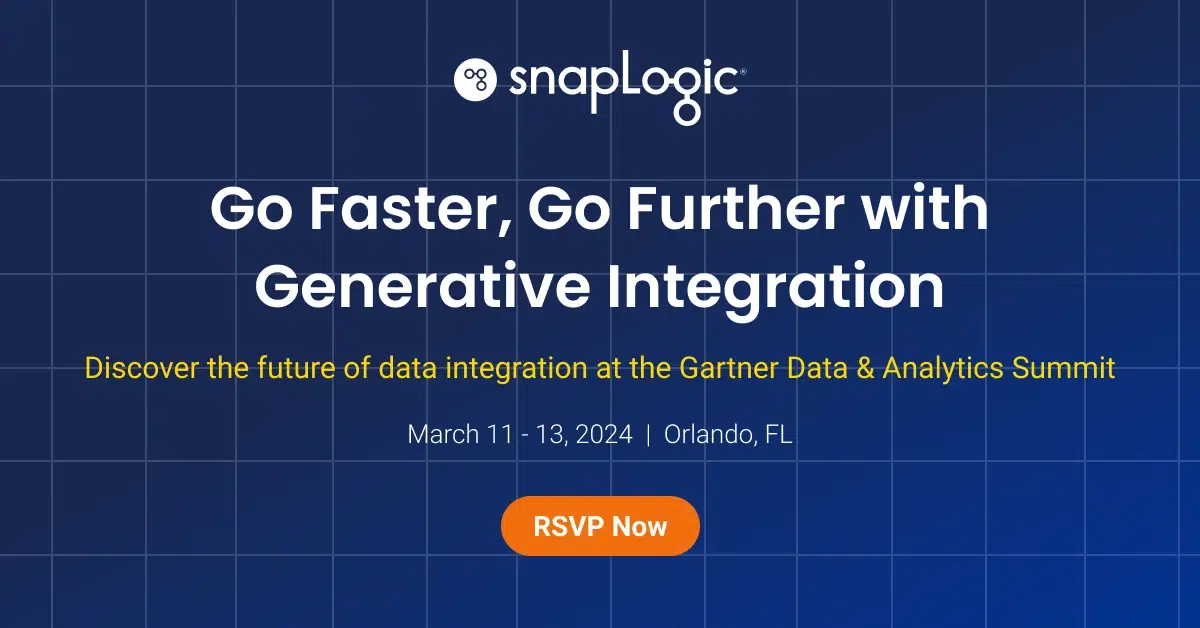 snapLogic®

Go Faster, Go Further with Generative Integration

Discover the future of data integration at the Gartner Data & Analytics Summit

March 11 - 13, 2024 | Orlando, FL

RSVP Now